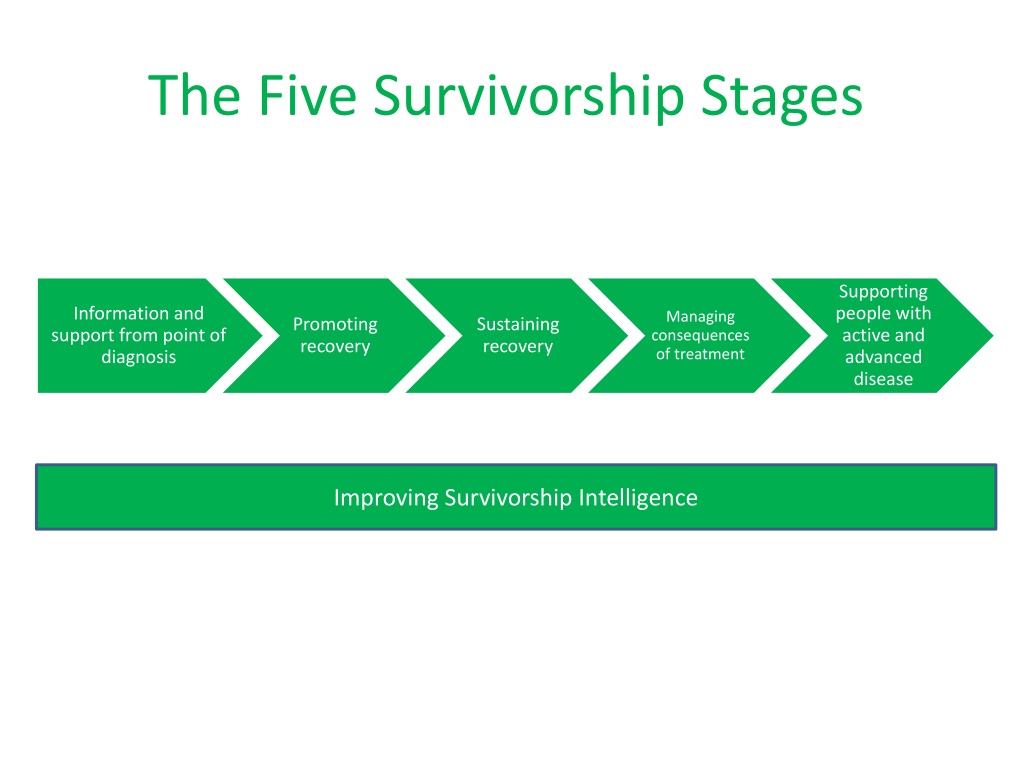 The Five Survivorship Stages

Information and support from point of diagnosis

Promoting recovery

Sustaining recovery

Managing consequences of treatment

Supporting people with active and advanced disease

Improving Survivorship Intelligence